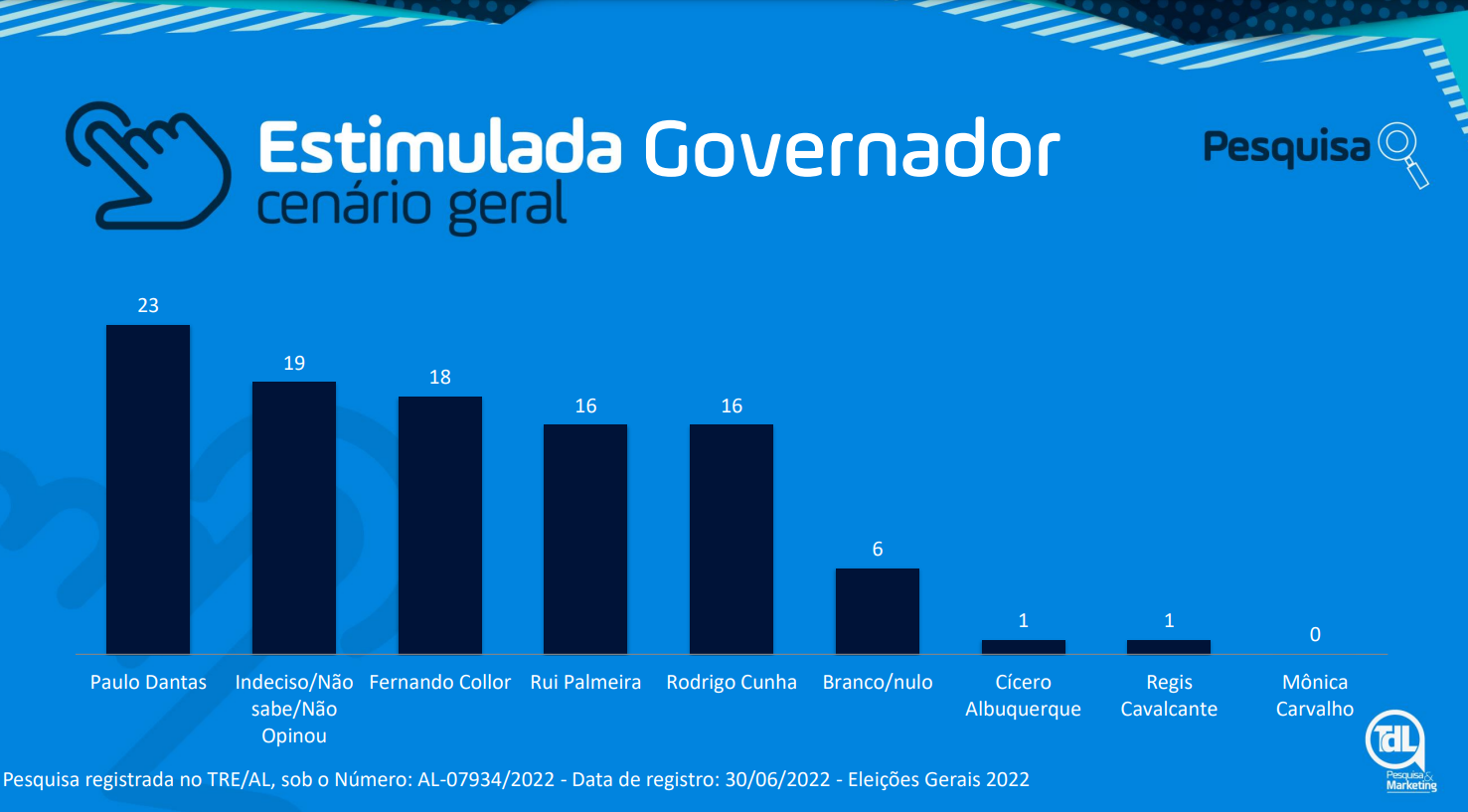 Estimulada Governador
cenário geral

Pesquisa

23
19
18
16
16
6
1
1
0

Paulo Dantas
Indeciso/Não sabe/Não Opinou
Fernando Collor
Rui Palmeira
Rodrigo Cunha
Branco/nulo
Cícero Albuquerque
Regis Cavalcante
Mônica Carvalho

Pesquisa registrada no TRE/AL, sob o Número: AL-07934/2022 - Data de registro: 30/06/2022 - Eleições Gerais 2022

TdL
Pesquisa & Marketing